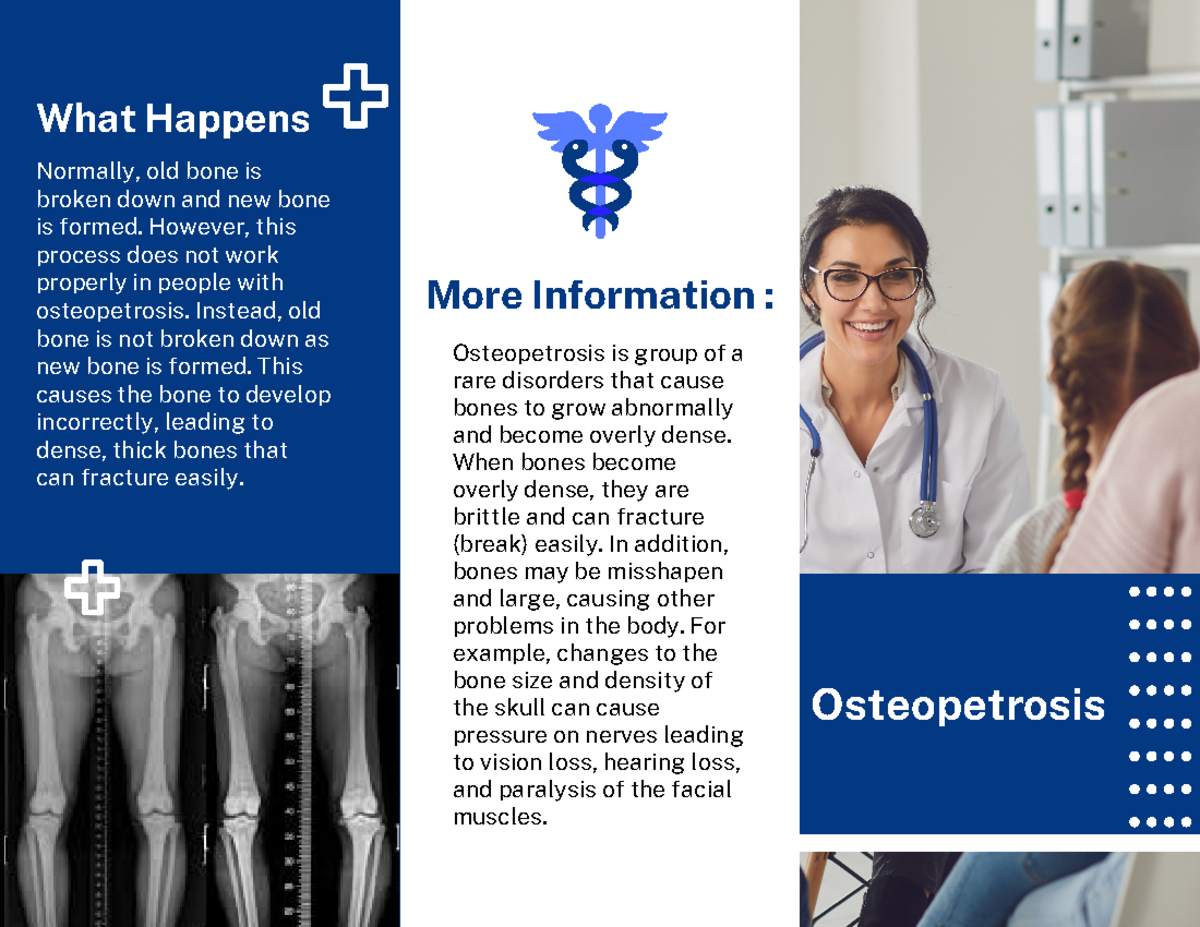 What Happens

Normally, old bone is broken down and new bone is formed. However, this process does not work properly in people with osteopetrosis. Instead, old bone is not broken down as new bone is formed. This causes the bone to develop incorrectly, leading to dense, thick bones that can fracture easily.

More Information :

Osteopetrosis is group of a rare disorders that cause bones to grow abnormally and become overly dense. When bones become overly dense, they are brittle and can fracture (break) easily. In addition, bones may be misshapen and large, causing other problems in the body. For example, changes to the bone size and density of the skull can cause pressure on nerves leading to vision loss, hearing loss, and paralysis of the facial muscles.

Osteopetrosis